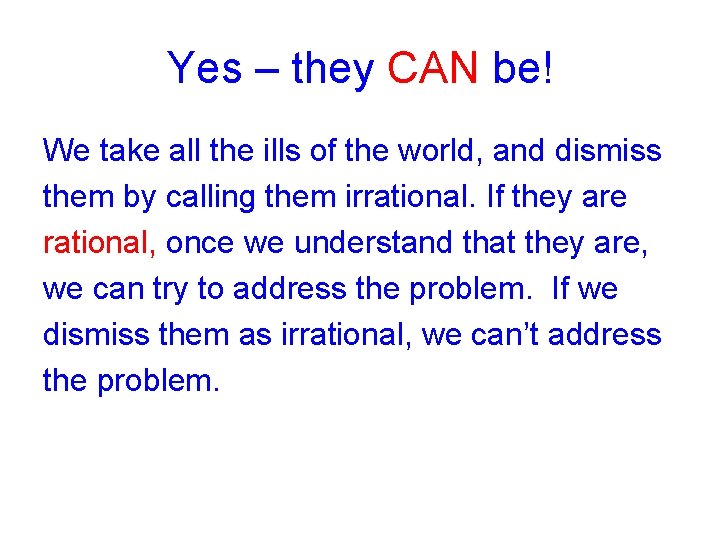 Yes – they CAN be!

We take all the ills of the world, and dismiss them by calling them irrational. If they are rational, once we understand that they are, we can try to address the problem. If we dismiss them as irrational, we can’t address the problem.